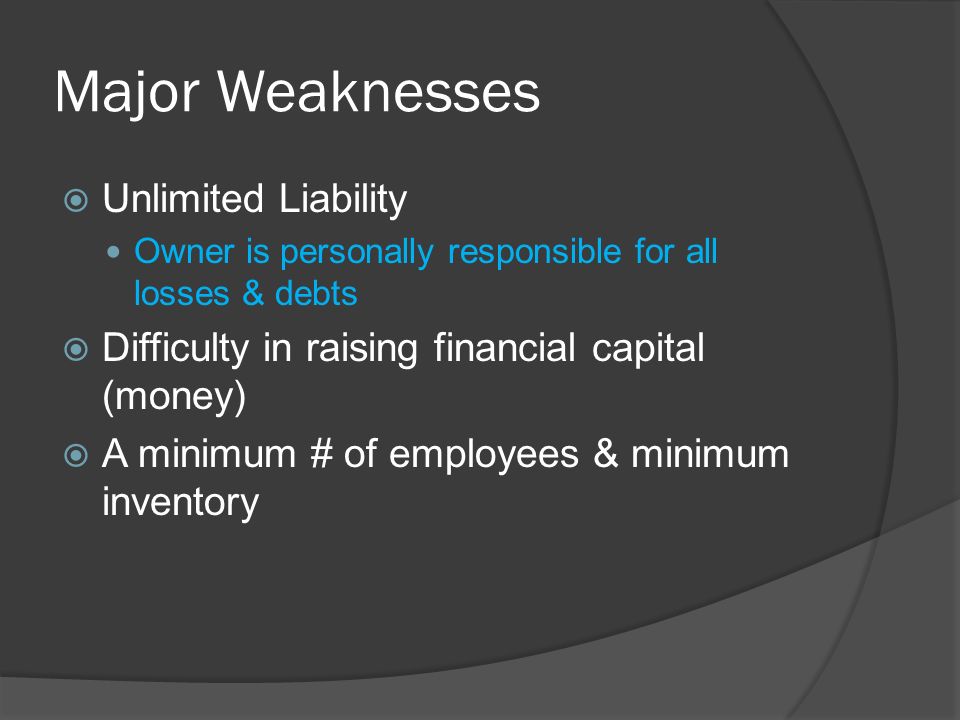 Major Weaknesses

Unlimited Liability

Owner is personally responsible for all losses & debts

Difficulty in raising financial capital (money)

A minimum # of employees & minimum inventory